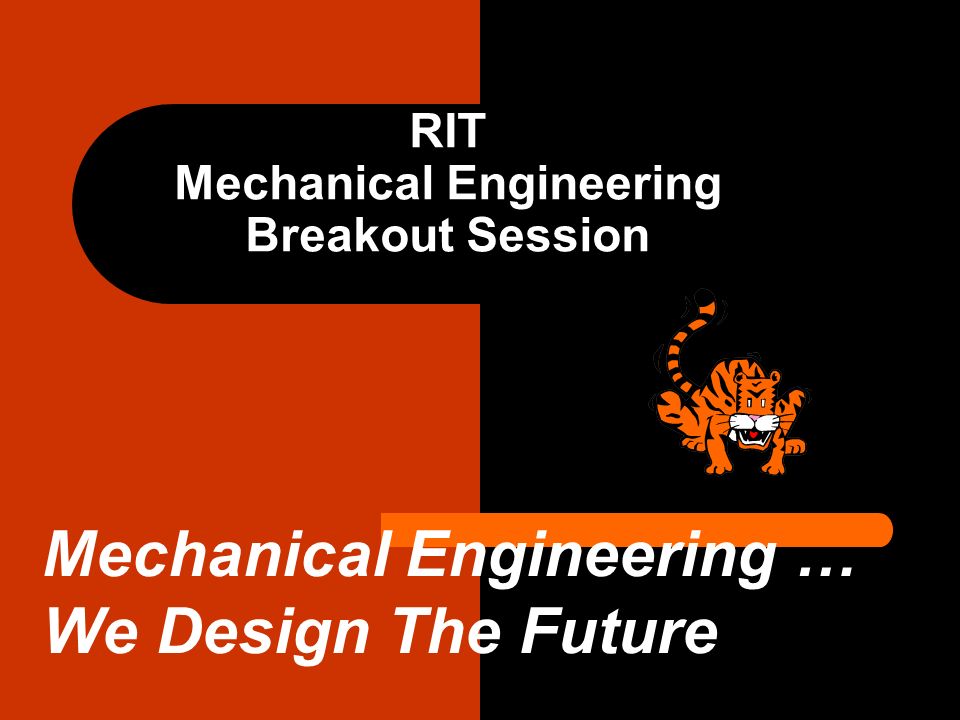 RIT
Mechanical Engineering
Breakout Session

Mechanical Engineering …
We Design The Future